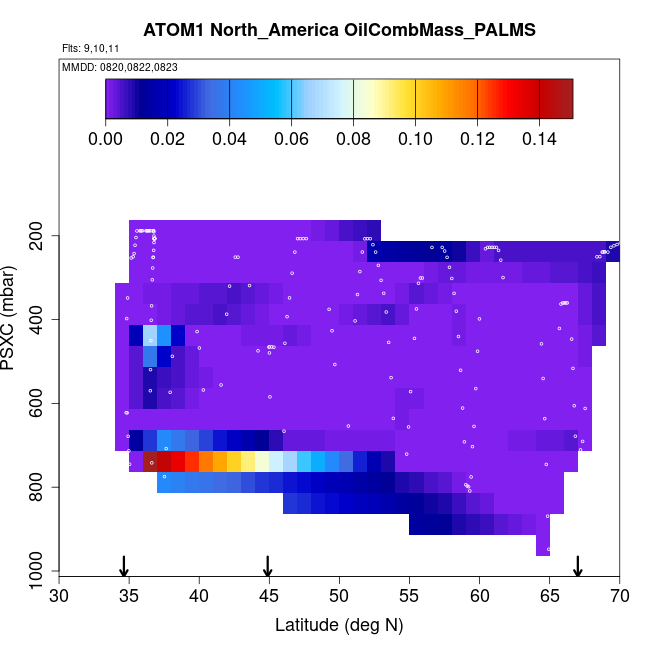 ATOM1 North_America OilCombMass_PALMS

Flts: 9,10,11

MMDD: 0820,0822,0823

0.00 0.02 0.04 0.06 0.08 0.10 0.12 0.14

PSXC (mbar)

200
400
600
800
1000

30 35 40 45 50 55 60 65 70

Latitude (deg N)